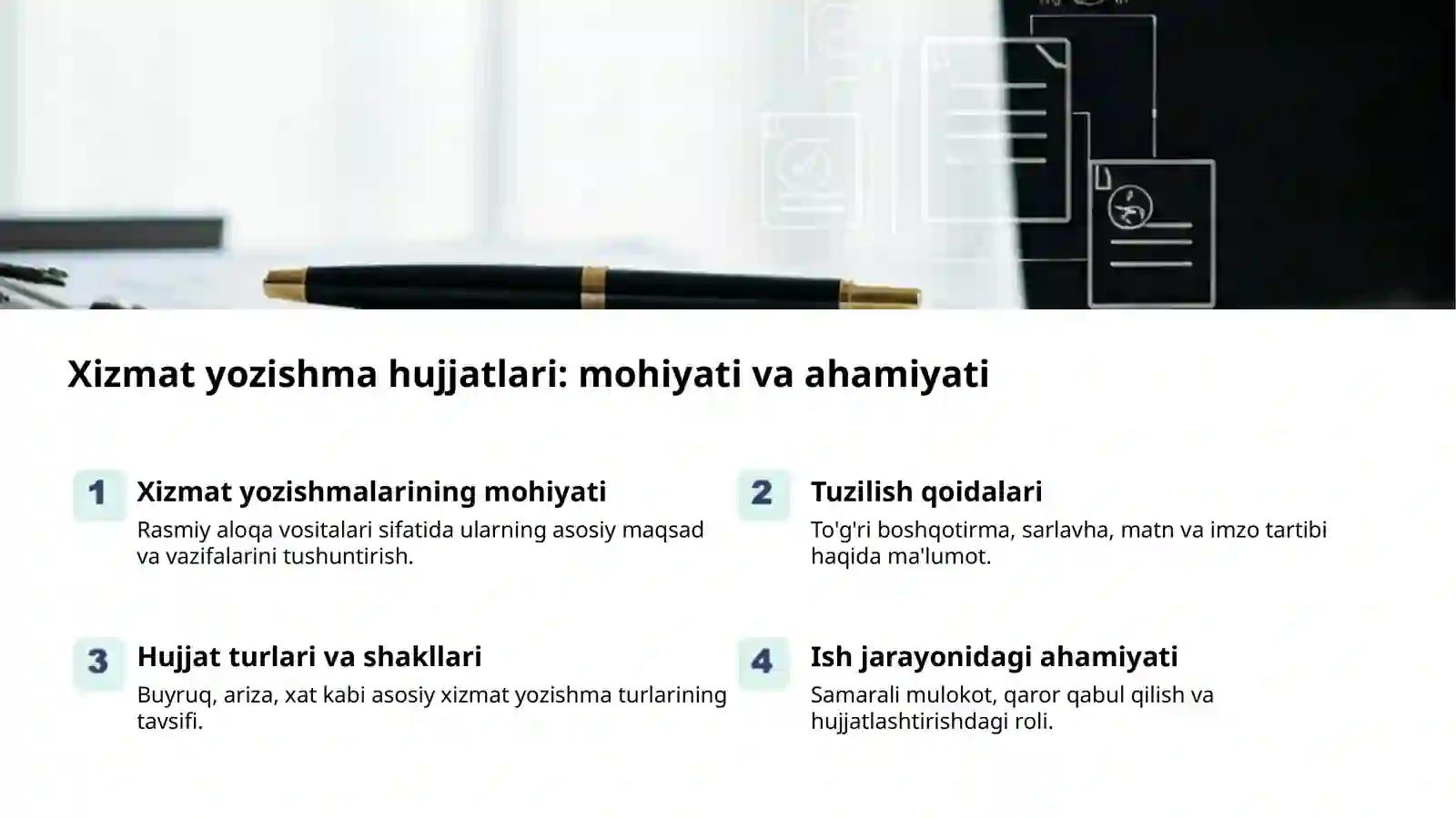 Xizmat yozishma hujjatlari: mohiyati va ahamiyati

1

Xizmat yozishmalarining mohiyati

Rasmiy aloqa vositalari sifatida ularning asosiy maqsad va vazifalarini tushuntirish.

2

Tuzilish qoidalari

To'g'ri boshqotirma, sarlavha, matn va imzo tartibi haqida ma'lumot.

3

Hujjat turlari va shakllari

Buyruq, ariza, xat kabi asosiy xizmat yozishma turlarining tavsifi.

4

Ish jarayonidagi ahamiyati

Samarali mulokot, qaror qabul qilish va hujjatlashtirishdagi roli.